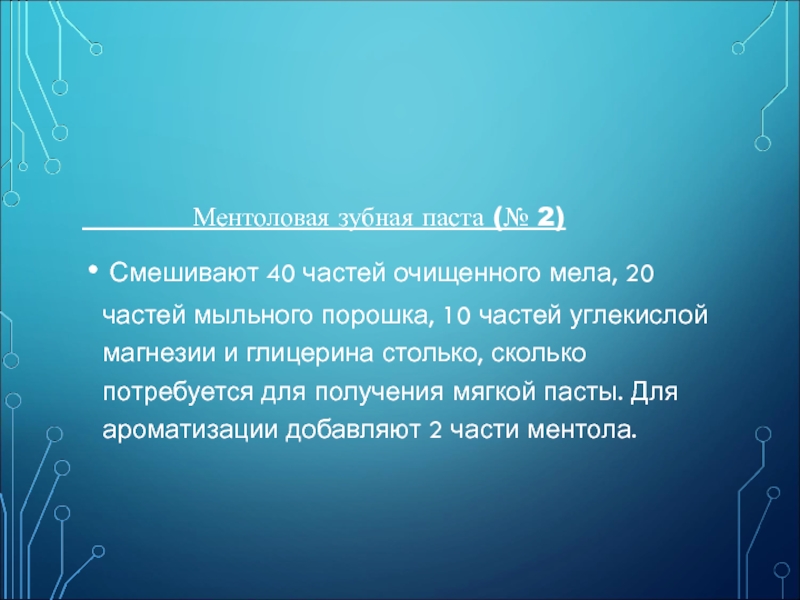 Ментоловая зубная паста (№ 2)

• Смешивают 40 частей очищенного мела, 20 частей мыльного порошка, 10 частей углекислой магнезии и глицерина столько, сколько потребуется для получения мягкой пасты. Для ароматизации добавляют 2 части ментола.